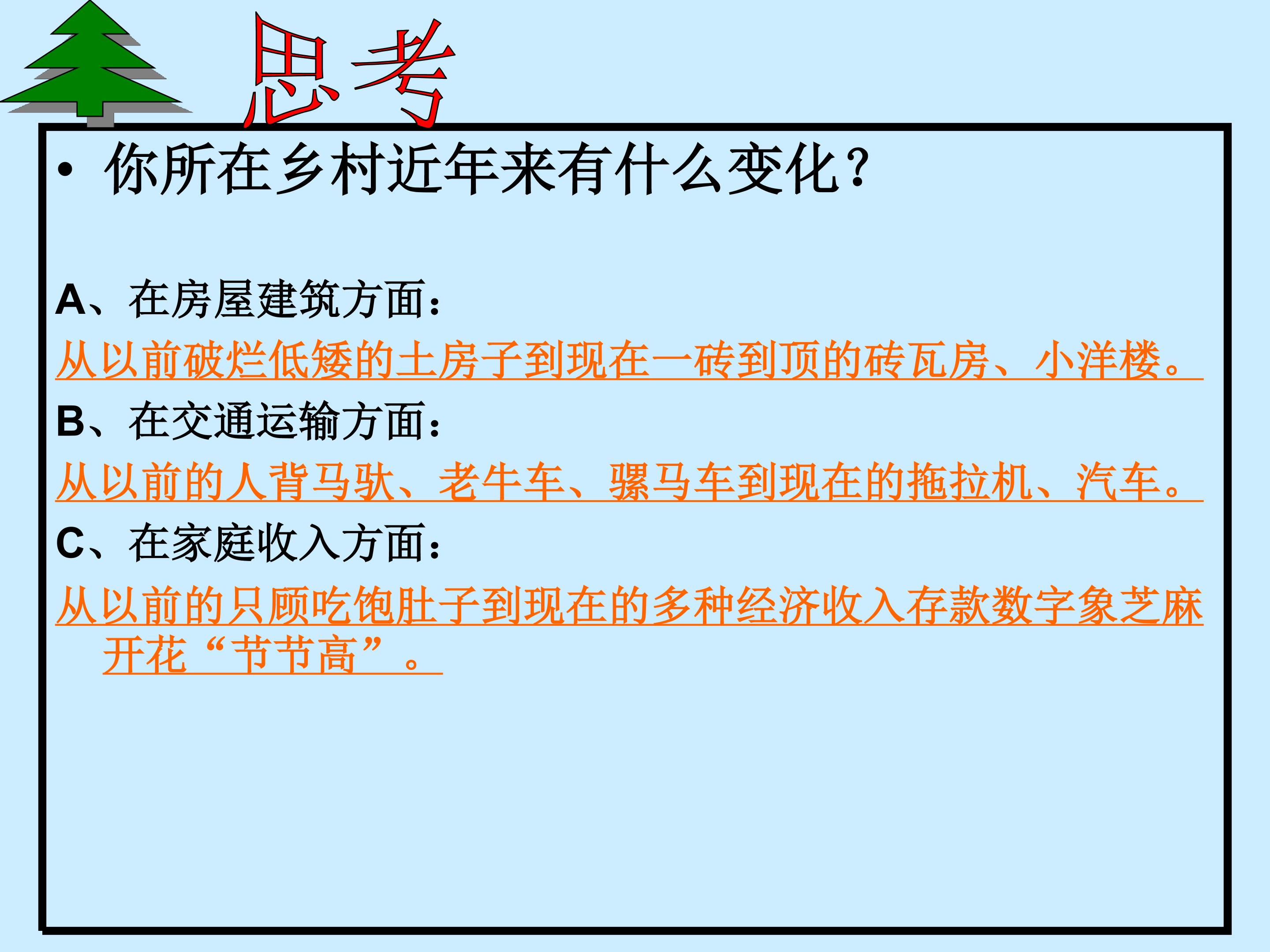 思考

• 你所在乡村近年来有什么变化？

A、在房屋建筑方面：
从以前破烂低矮的土房子到现在一砖到顶的砖瓦房、小洋楼。
B、在交通运输方面：
从以前的人背马驮、老牛车、骡马车到现在的拖拉机、汽车。
C、在家庭收入方面：
从以前的只顾吃饱肚子到现在的多种经济收入存款数字象芝麻开花“节节高”。